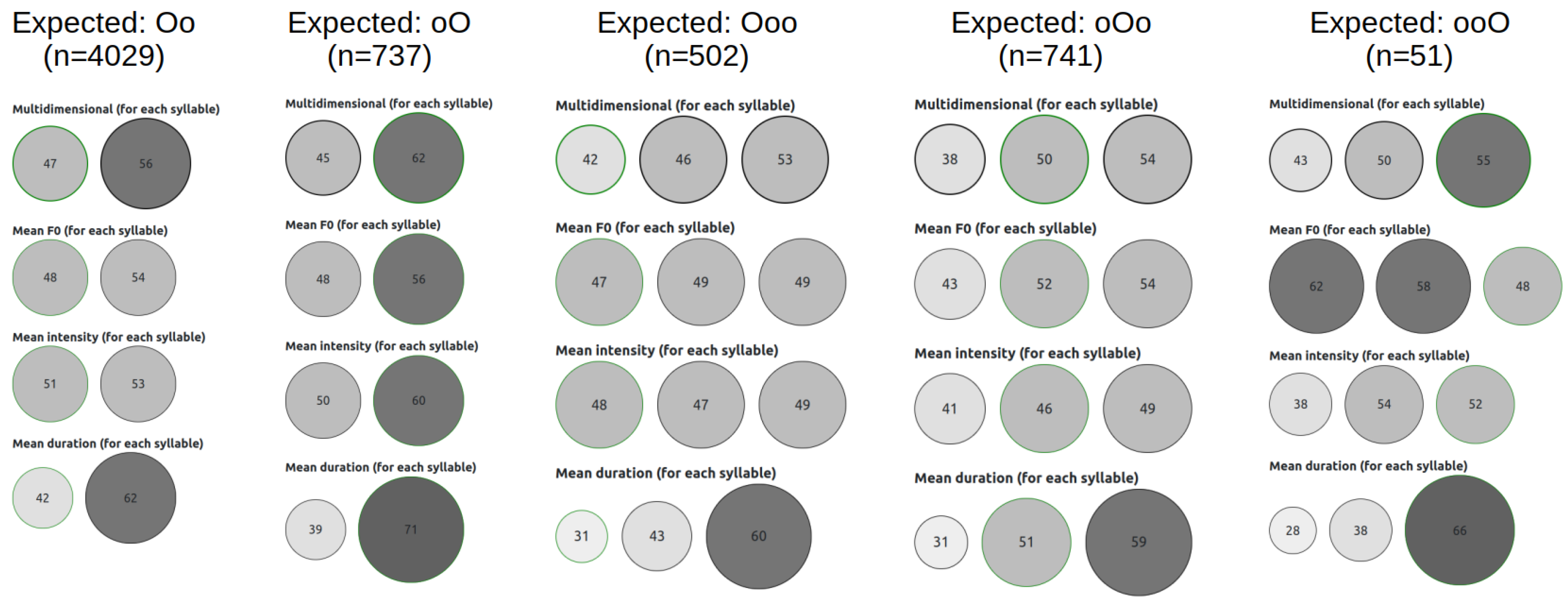 Expected: Oo
(n=4029)

Multidimensional (for each syllable)

47 56

Mean F0 (for each syllable)

48 54

Mean intensity (for each syllable)

51 53

Mean duration (for each syllable)

42 62

Expected: oO
(n=737)

Multidimensional (for each syllable)

45 62

Mean F0 (for each syllable)

48 56

Mean intensity (for each syllable)

50 60

Mean duration (for each syllable)

39 71

Expected: Ooo
(n=502)

Multidimensional (for each syllable)

42 46 53

Mean F0 (for each syllable)

47 49 49

Mean intensity (for each syllable)

48 47 49

Mean duration (for each syllable)

31 43 60

Expected: oOo
(n=741)

Multidimensional (for each syllable)

38 50 54

Mean F0 (for each syllable)

43 52 54

Mean intensity (for each syllable)

41 46 49

Mean duration (for each syllable)

31 51 59

Expected: ooO
(n=51)

Multidimensional (for each syllable)

43 50 55

Mean F0 (for each syllable)

62 58 48

Mean intensity (for each syllable)

38 54 52

Mean duration (for each syllable)

28 38 66